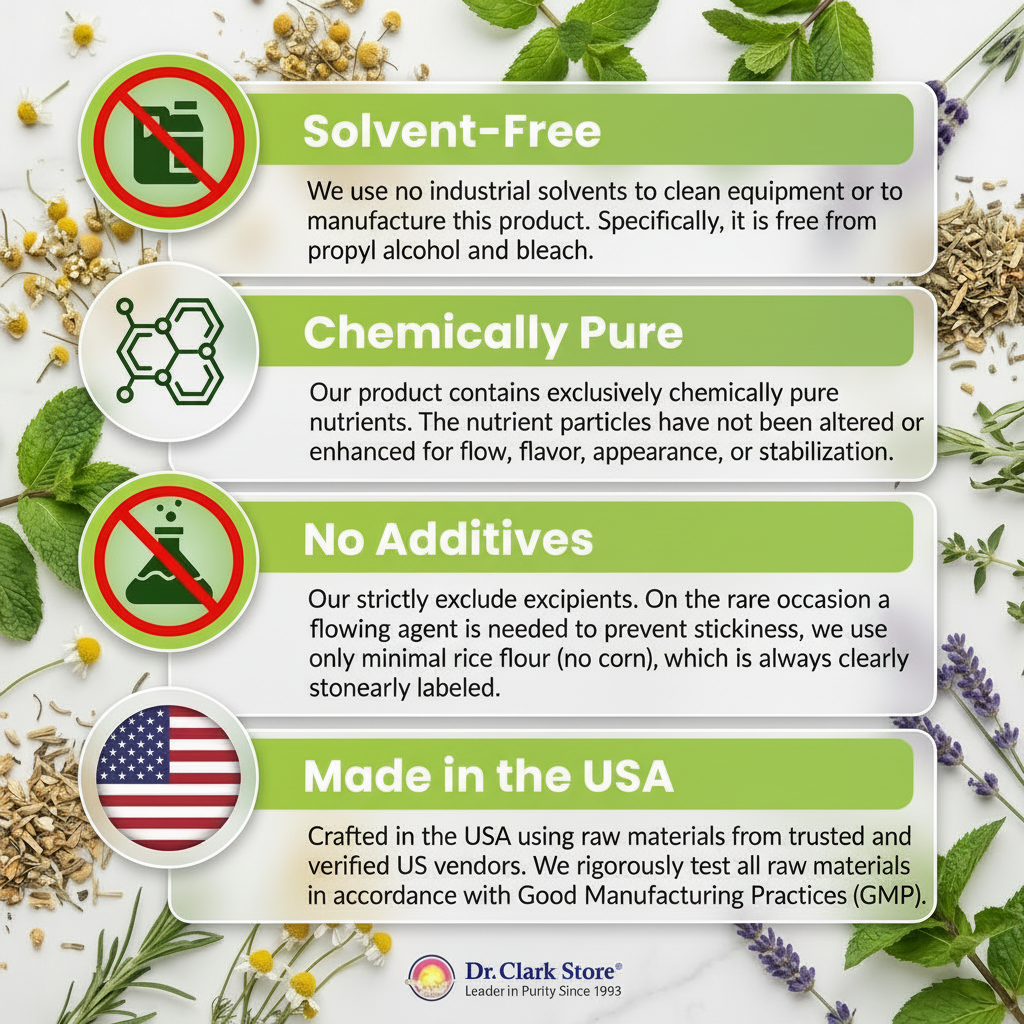 Solvent-Free

We use no industrial solvents to clean equipment or to manufacture this product. Specifically, it is free from propyl alcohol and bleach.

Chemically Pure

Our product contains exclusively chemically pure nutrients. The nutrient particles have not been altered or enhanced for flow, flavor, appearance, or stabilization.

No Additives

Our strictly exclude excipients. On the rare occasion a flowing agent is needed to prevent stickiness, we use only minimal rice flour (no corn), which is always clearly stonearly labeled.

Made in the USA

Crafted in the USA using raw materials from trusted and verified US vendors. We rigorously test all raw materials in accordance with Good Manufacturing Practices (GMP).

Dr. Clark Store®
Leader in Purity Since 1993